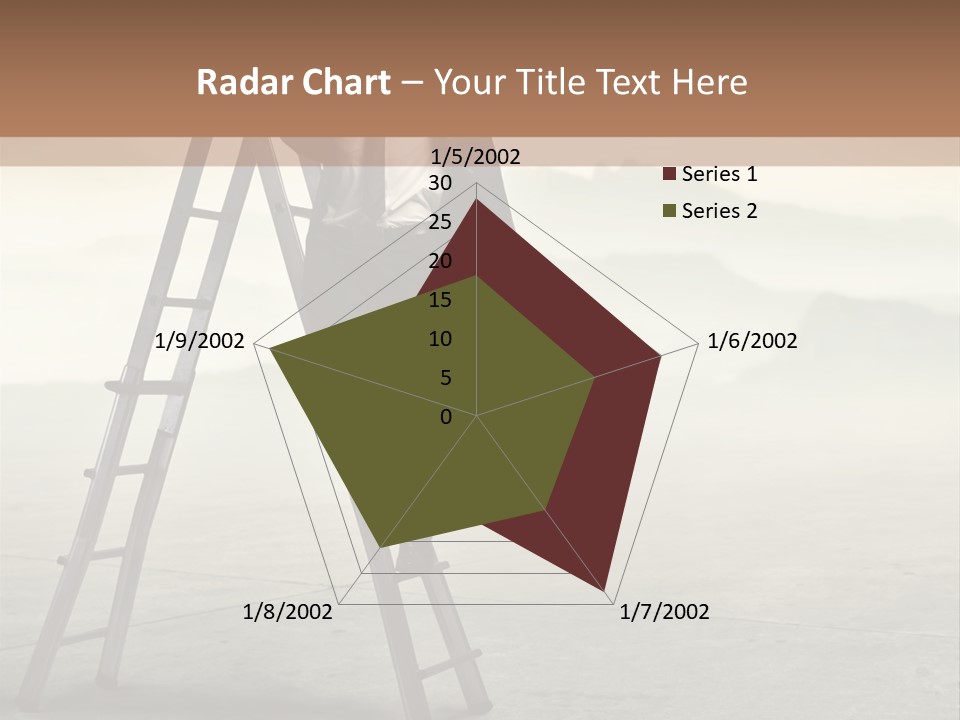 Radar Chart – Your Title Text Here

1/5/2002
30
25
20
15
10
5
0
1/6/2002
1/7/2002
1/8/2002
1/9/2002

Series 1
Series 2